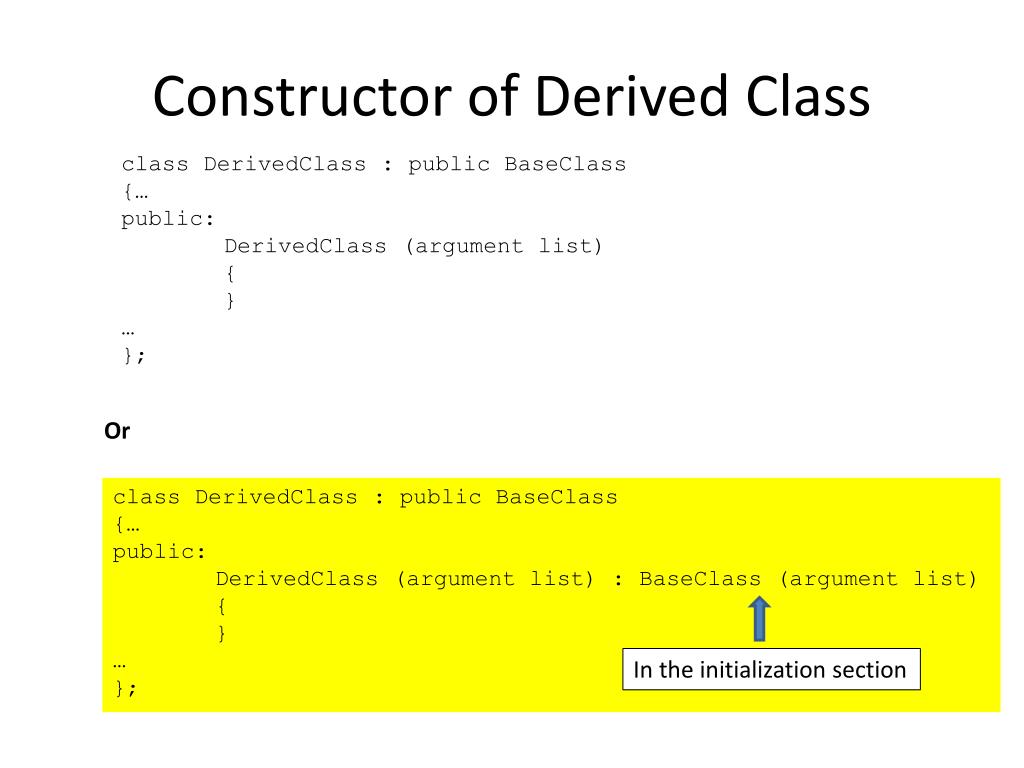 Constructor of Derived Class

class DerivedClass : public BaseClass
{…
public:
        DerivedClass (argument list)
        {
        }
…
};

Or

class DerivedClass : public BaseClass
{…
public:
        DerivedClass (argument list) : BaseClass (argument list)
        {
        }
…
};

In the initialization section